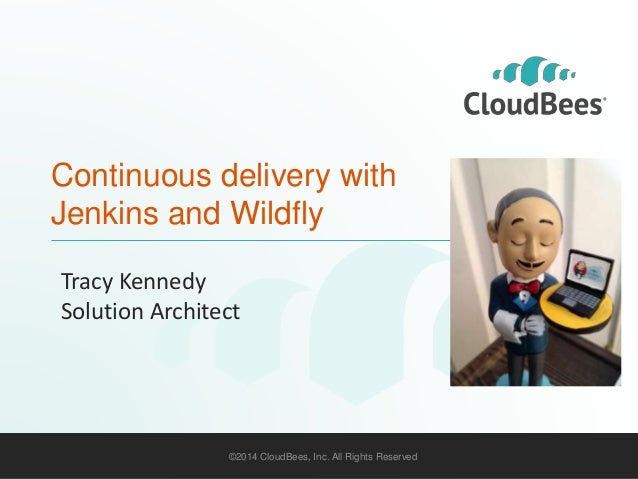 CloudBees

Continuous delivery with Jenkins and Wildfly

Tracy Kennedy
Solution Architect

©2014 CloudBees, Inc. All Rights Reserved